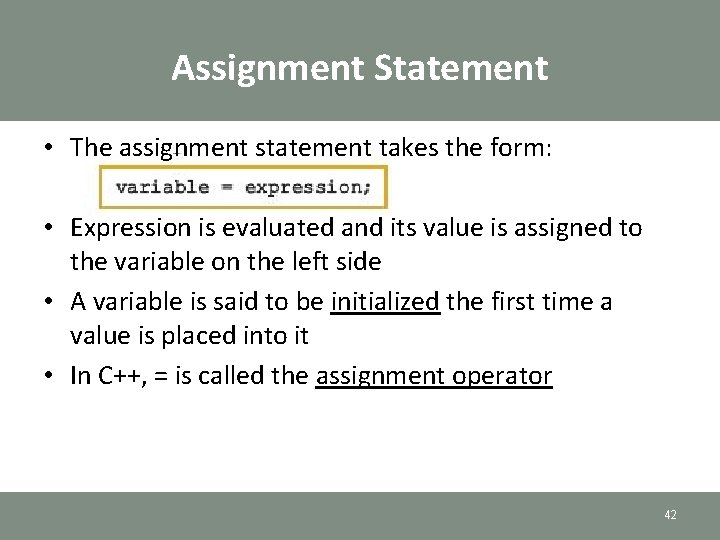 Assignment Statement

• The assignment statement takes the form:

variable = expression;

• Expression is evaluated and its value is assigned to the variable on the left side

• A variable is said to be initialized the first time a value is placed into it

• In C++, = is called the assignment operator

42